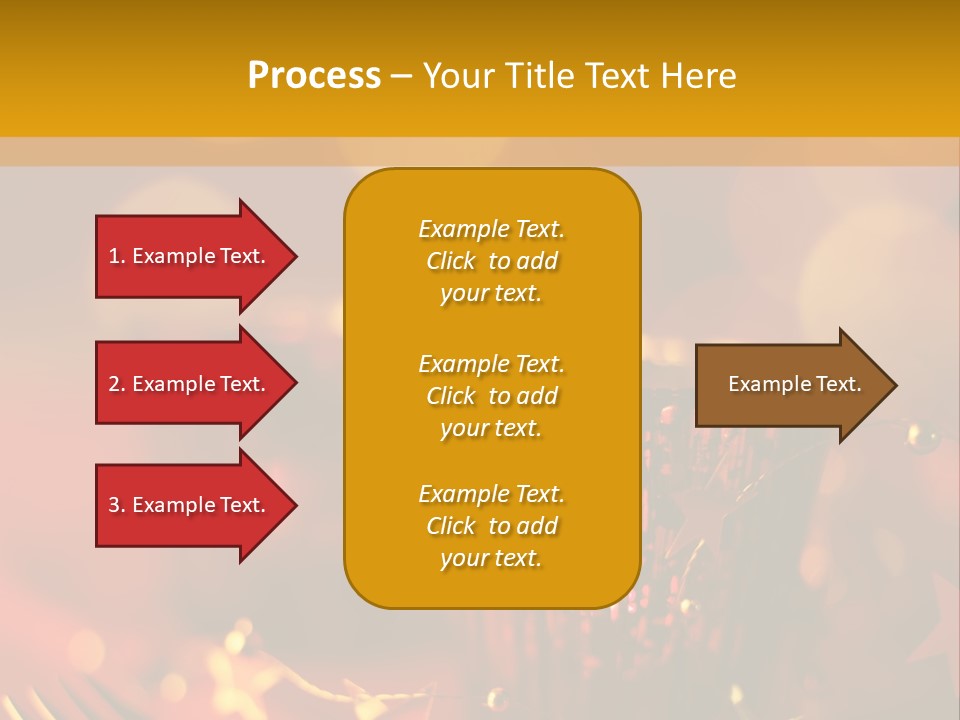 Process – Your Title Text Here

1. Example Text.

2. Example Text.

3. Example Text.

Example Text. Click to add your text.

Example Text. Click to add your text.

Example Text. Click to add your text.

Example Text.